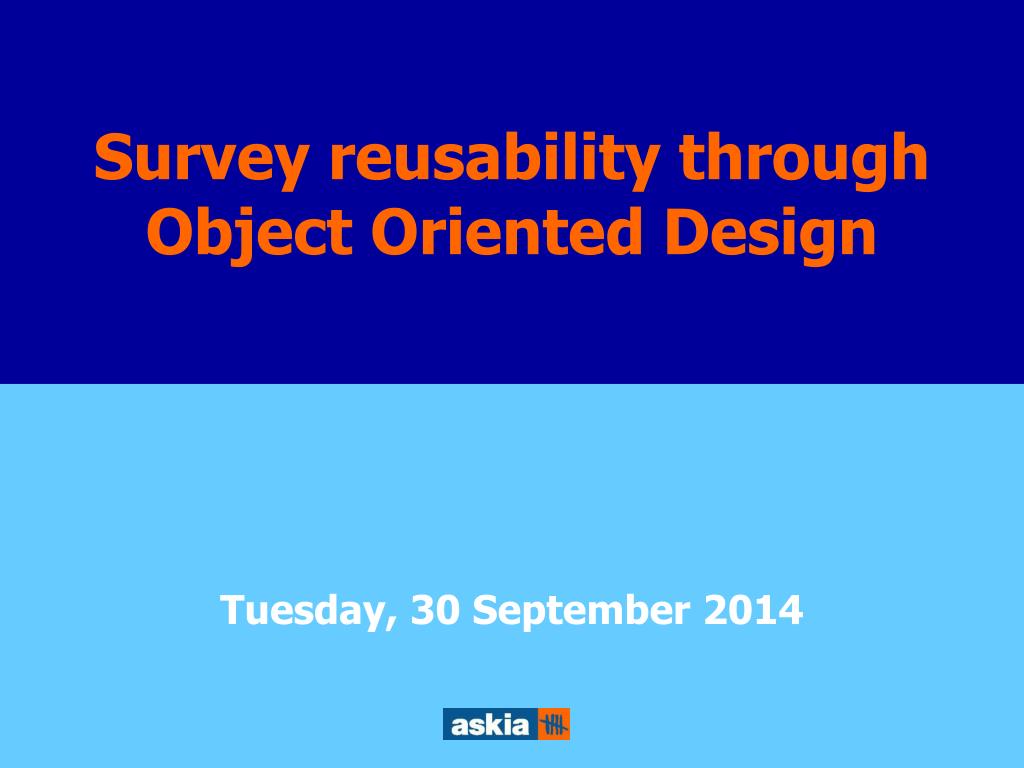 Survey reusability through Object Oriented Design

Tuesday, 30 September 2014

askia